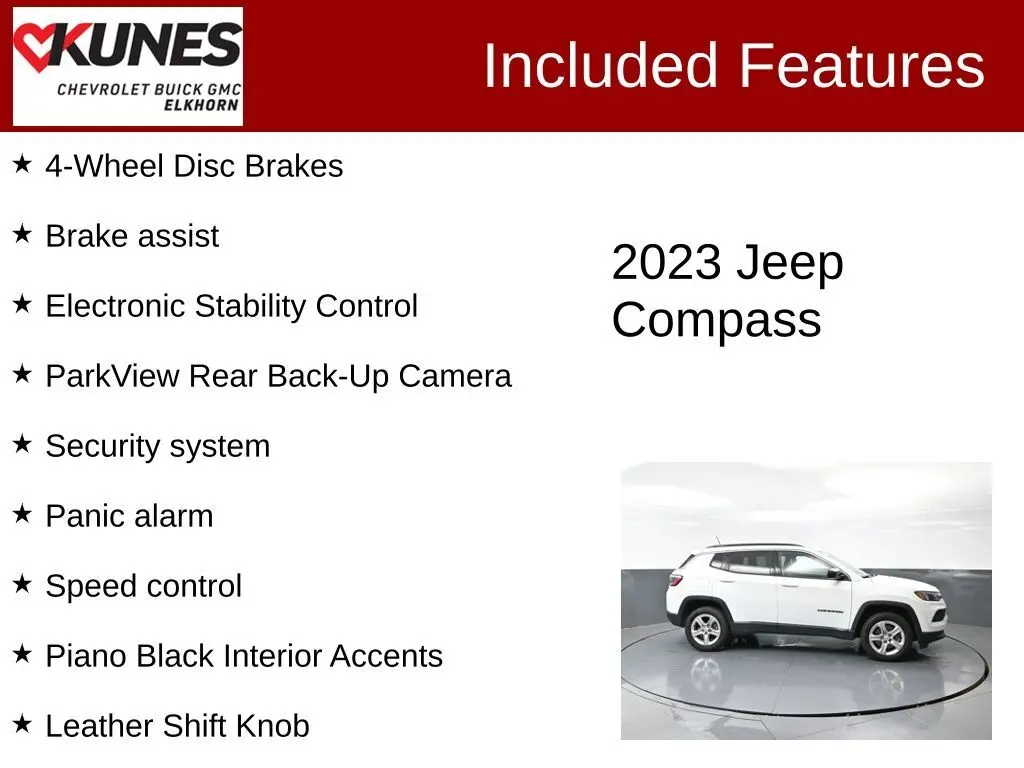 KUNES
CHEVROLET BUICK GMC
ELKHORN

Included Features

★ 4-Wheel Disc Brakes

★ Brake assist

★ Electronic Stability Control

★ ParkView Rear Back-Up Camera

★ Security system

★ Panic alarm

★ Speed control

★ Piano Black Interior Accents

★ Leather Shift Knob

2023 Jeep Compass